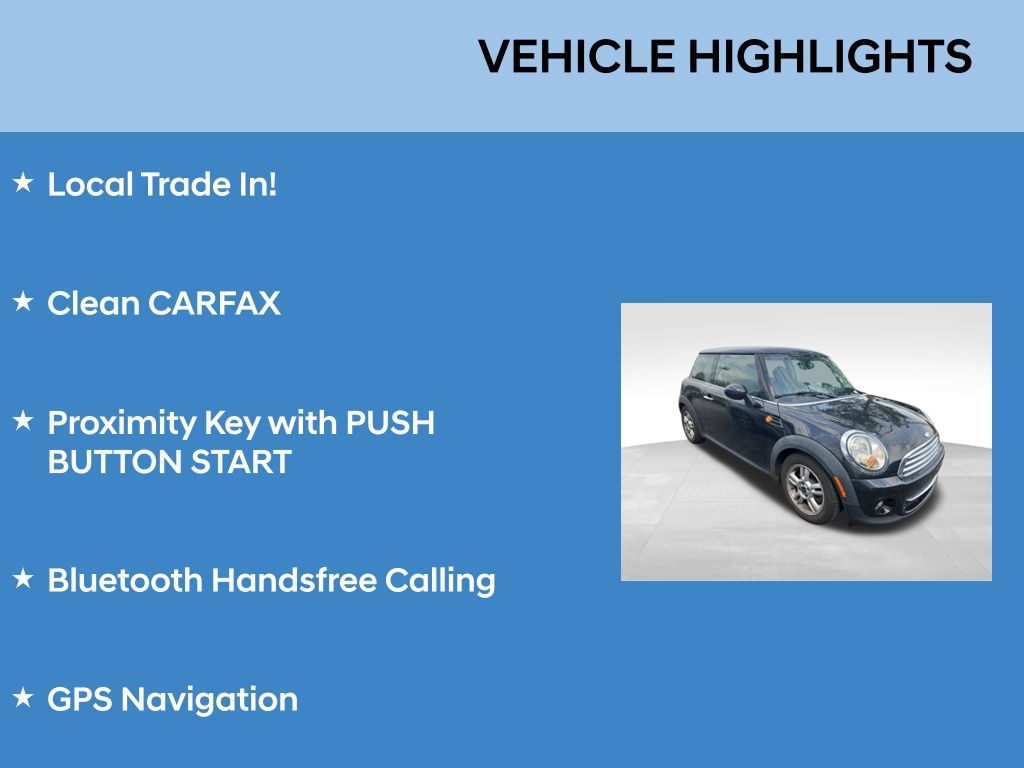 VEHICLE HIGHLIGHTS

★ Local Trade In!

★ Clean CARFAX

★ Proximity Key with PUSH BUTTON START

★ Bluetooth Handsfree Calling

★ GPS Navigation